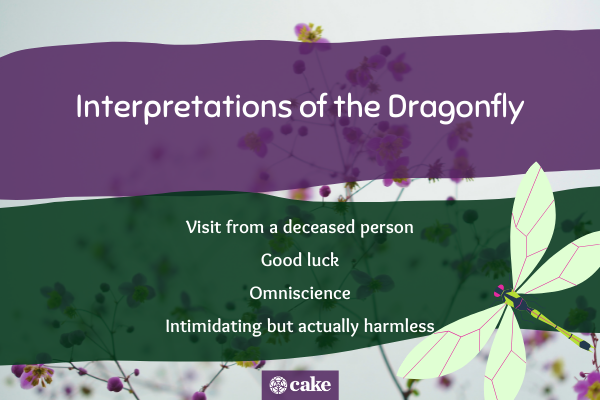 Interpretations of the Dragonfly

Visit from a deceased person

Good luck

Omniscience

Intimidating but actually harmless

cake